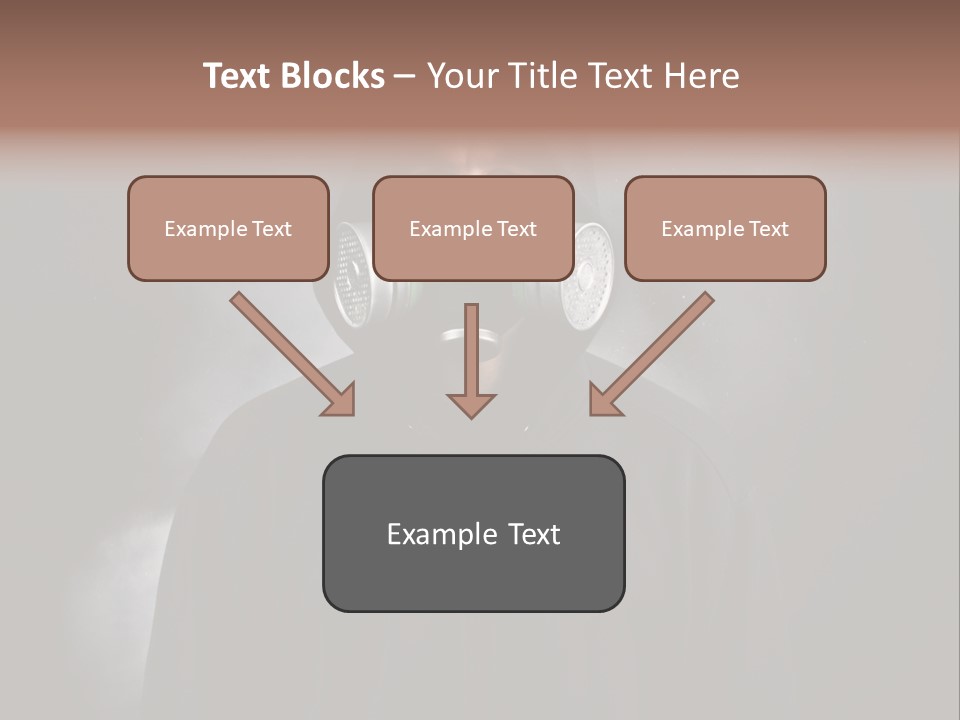 Text Blocks – Your Title Text Here

Example Text

Example Text

Example Text

Example Text